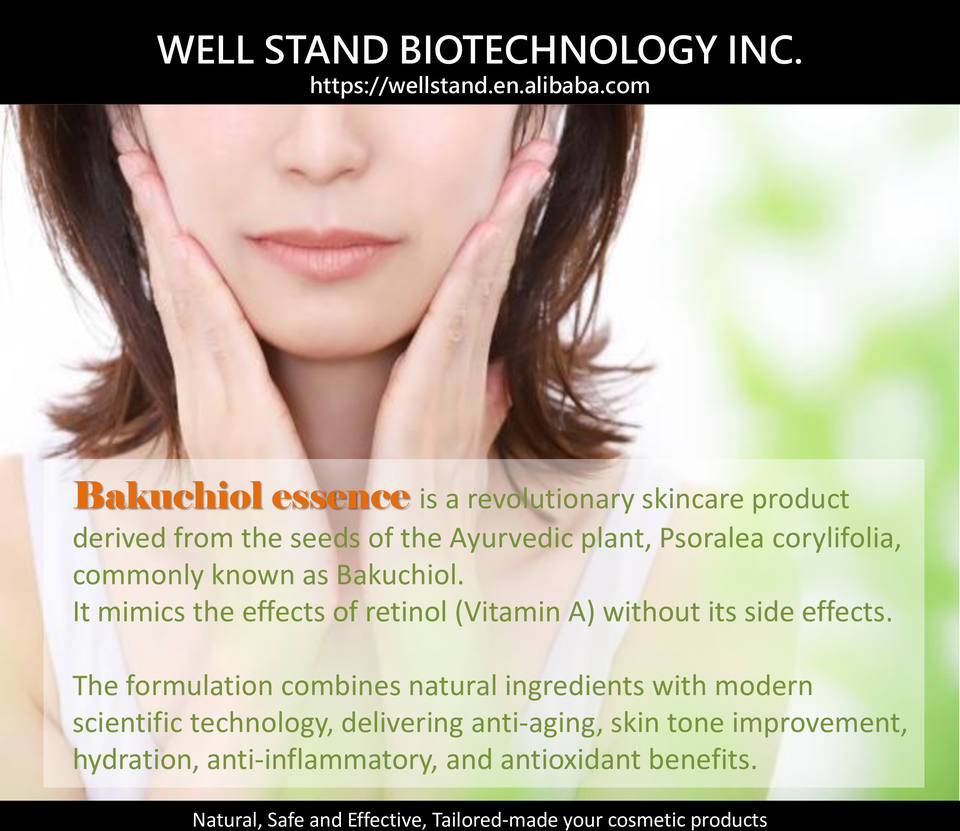 WELL STAND BIOTECHNOLOGY INC.
https://wellstand.en.alibaba.com

Bakuchiol essence is a revolutionary skincare product derived from the seeds of the Ayurvedic plant, Psoralea corylifolia, commonly known as Bakuchiol.
It mimics the effects of retinol (Vitamin A) without its side effects.

The formulation combines natural ingredients with modern scientific technology, delivering anti-aging, skin tone improvement, hydration, anti-inflammatory, and antioxidant benefits.

Natural, Safe and Effective, Tailored-made your cosmetic products